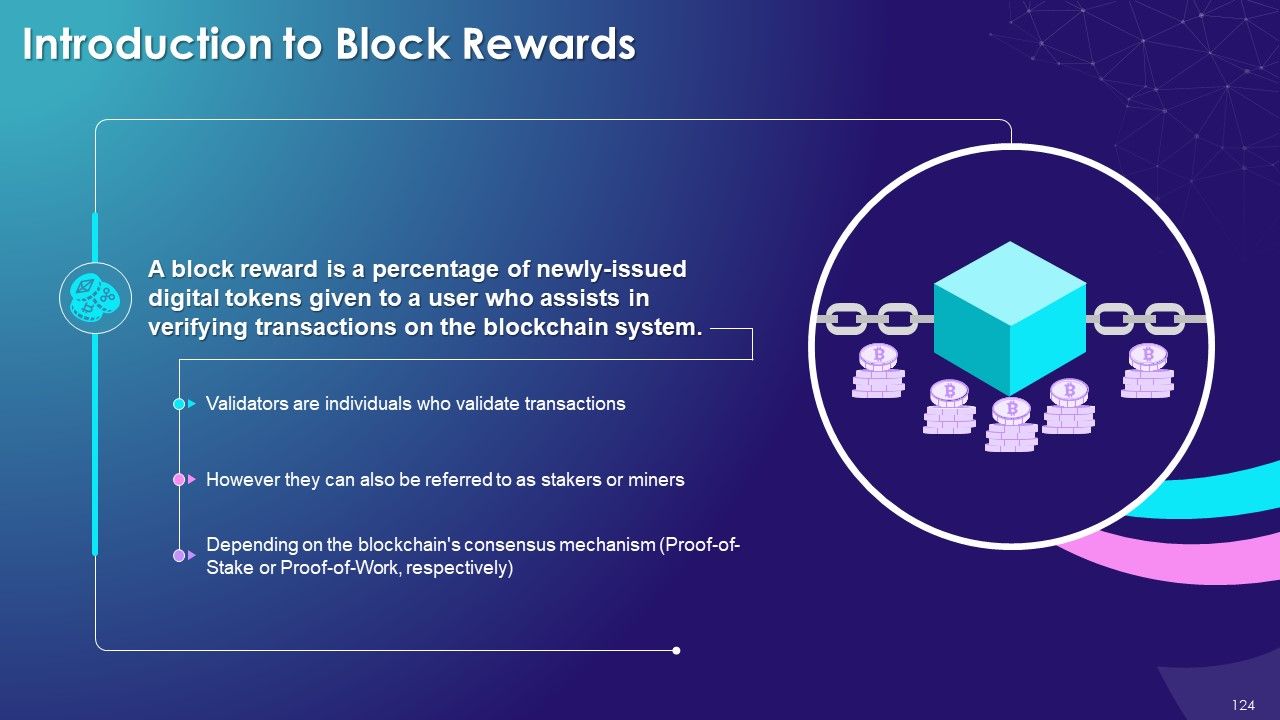 Introduction to Block Rewards

A block reward is a percentage of newly-issued digital tokens given to a user who assists in verifying transactions on the blockchain system.

Validators are individuals who validate transactions

However they can also be referred to as stakers or miners

Depending on the blockchain's consensus mechanism (Proof-of-Stake or Proof-of-Work, respectively)

124